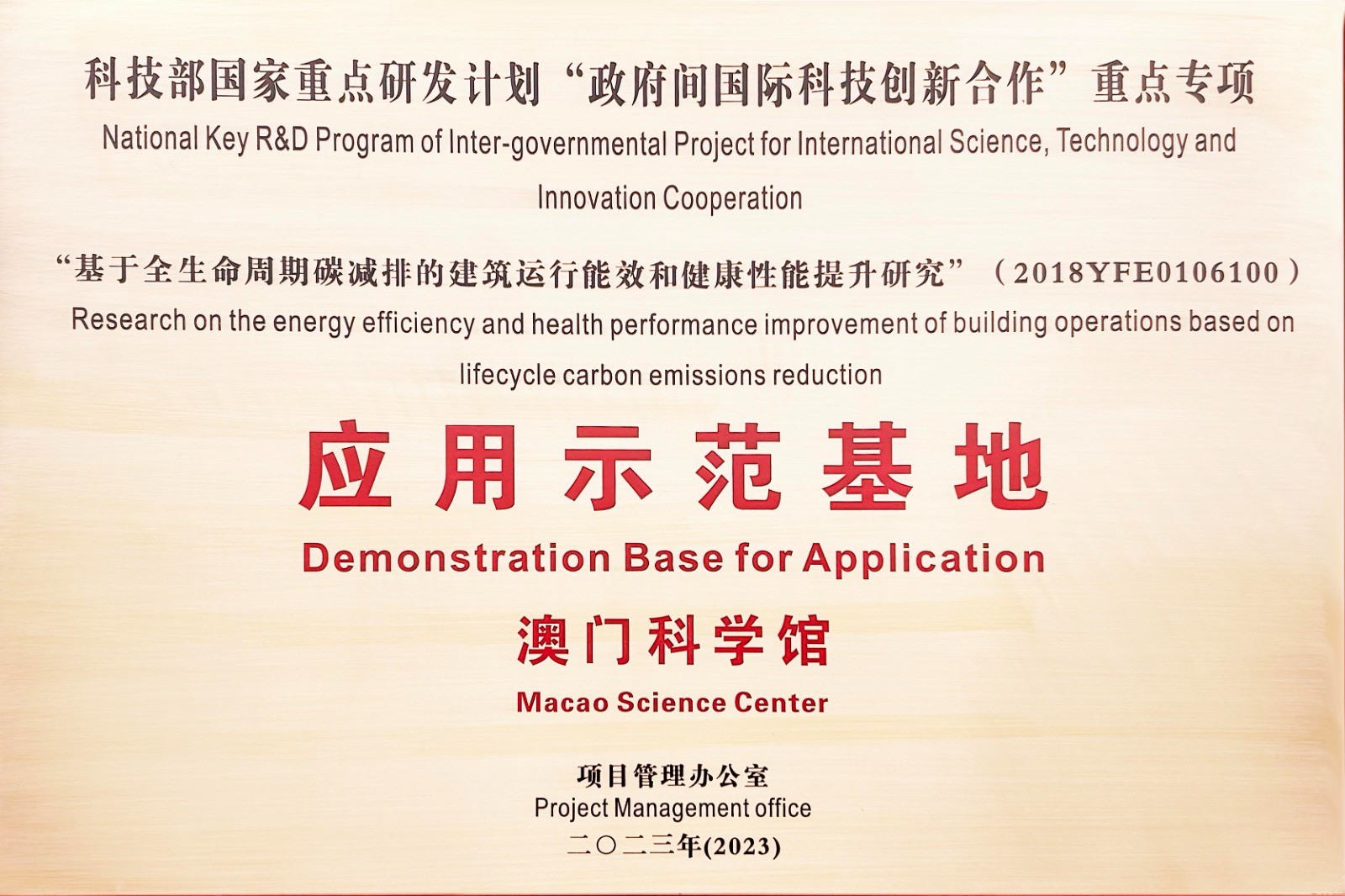 科技部国家重点研发计划“政府间国际科技创新合作”重点专项
National Key R&D Program of Inter-governmental Project for International Science, Technology and Innovation Cooperation

“基于全生命周期碳减排的建筑运行能效和健康性能提升研究”（2018YFE0106100）
Research on the energy efficiency and health performance improvement of building operations based on lifecycle carbon emissions reduction

应用示范基地
Demonstration Base for Application

澳门科学馆
Macao Science Center

项目管理办公室
Project Management office
二〇二三年(2023)